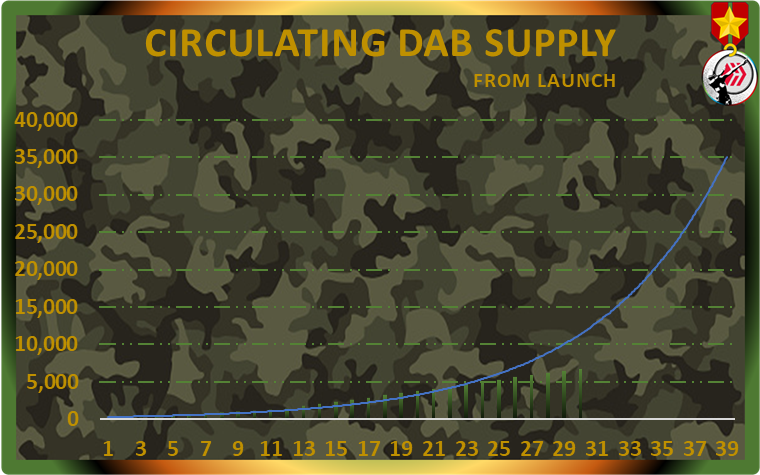 CIRCULATING DAB SUPPLY
FROM LAUNCH

40,000
35,000
30,000
25,000
20,000
15,000
10,000
5,000
0

1 3 5 7 9 11 13 15 17 19 21 23 25 27 29 31 33 35 37 39